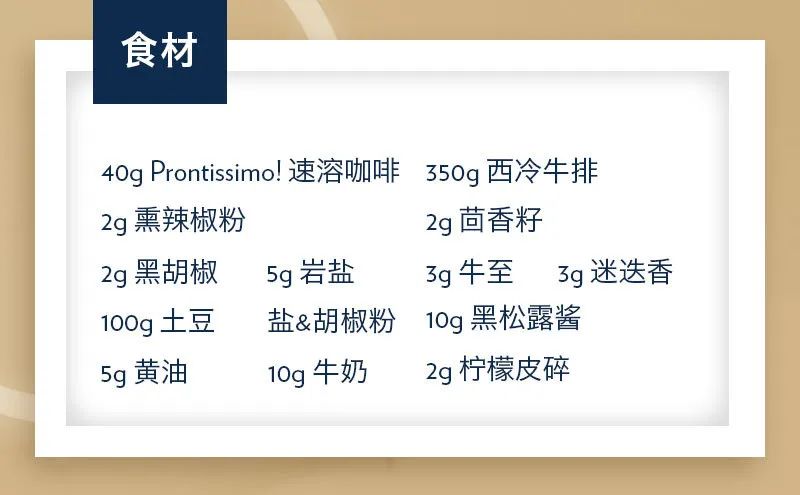 食材

40g Prontissimo! 速溶咖啡
2g 熏辣椒粉
2g 黑胡椒　5g 岩盐
100g 土豆　盐&胡椒粉
5g 黄油　10g 牛奶

350g 西冷牛排
2g 茴香籽
3g 牛至　3g 迷迭香
10g 黑松露酱
2g 柠檬皮碎